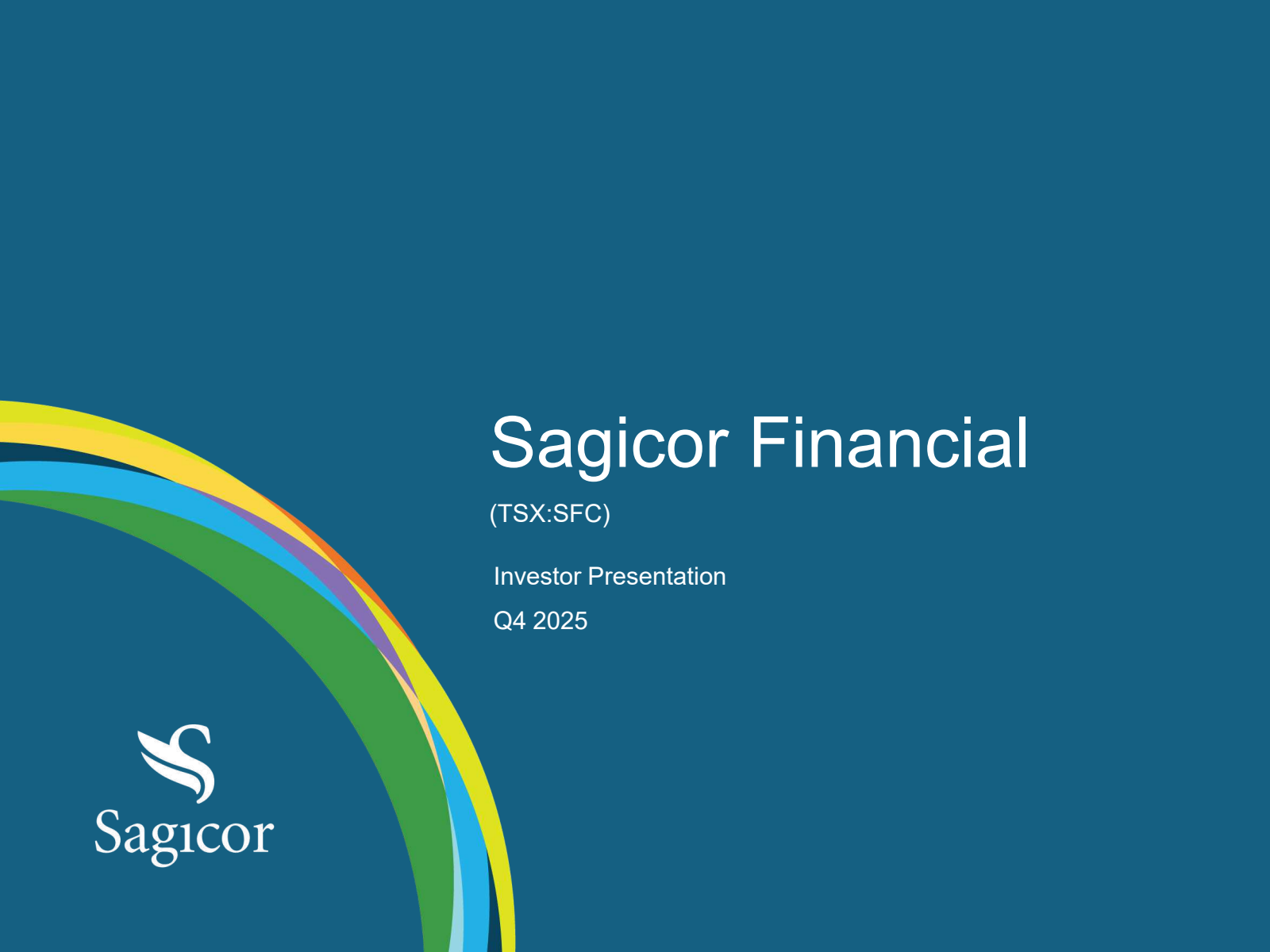 Sagicor Financial

(TSX:SFC)

Investor Presentation

Q4 2025

Sagicor